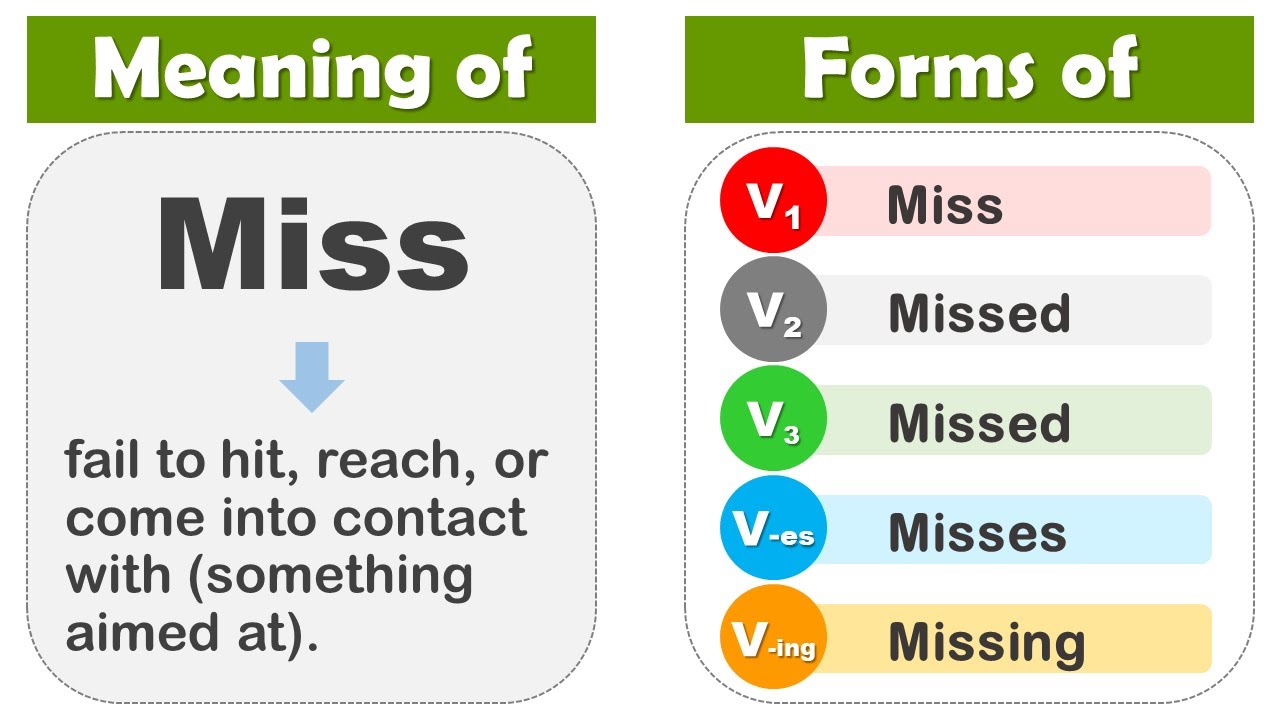 Meaning of

Miss

fail to hit, reach, or come into contact with (something aimed at).

Forms of

$V_1$ Miss

$V_2$ Missed

$V_3$ Missed

$V_{-es}$ Misses

$V_{-ing}$ Missing